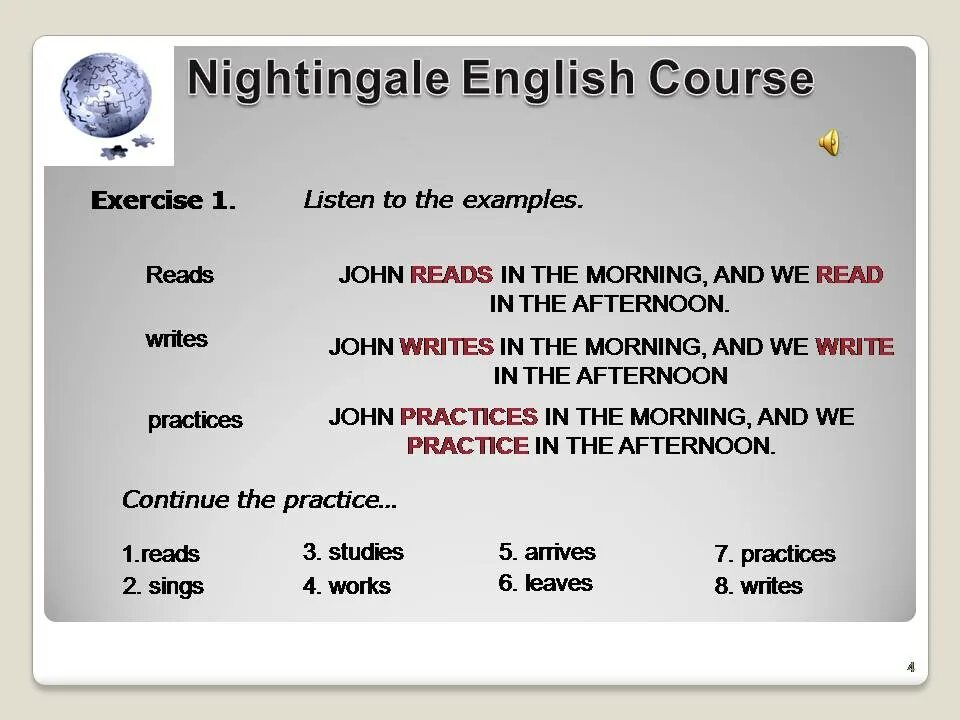 Nightingale English Course

Exercise 1. Listen to the examples.

Reads JOHN READS IN THE MORNING, AND WE READ IN THE AFTERNOON.

writes JOHN WRITES IN THE MORNING, AND WE WRITE IN THE AFTERNOON

practices JOHN PRACTICES IN THE MORNING, AND WE PRACTICE IN THE AFTERNOON.

Continue the practice...

1.reads
2. sings

3. studies
4. works

5. arrives
6. leaves

7. practices
8. writes

4